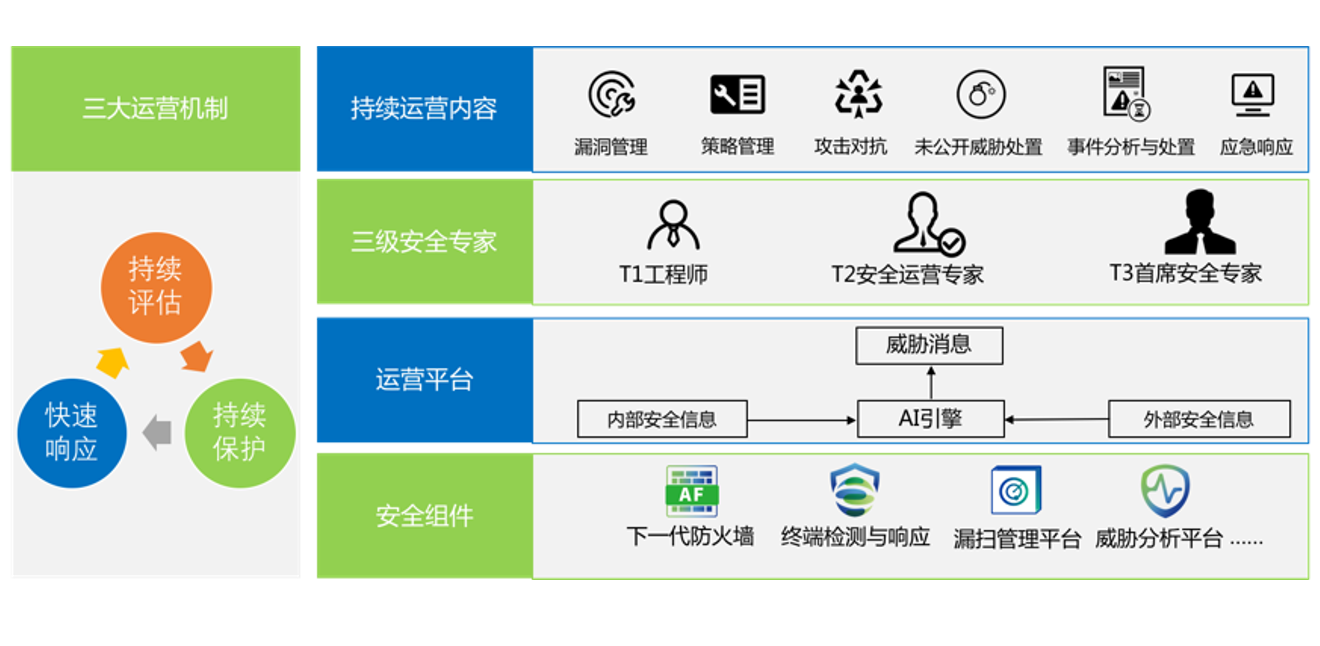 三大运营机制

持续评估

持续保护

快速响应

持续运营内容

漏洞管理

策略管理

攻击对抗

未公开威胁处置

事件分析与处置

应急响应

三级安全专家

T1工程师

T2安全运营专家

T3首席安全专家

运营平台

威胁消息

内部安全信息

AI引擎

外部安全信息

安全组件

AF

下一代防火墙

终端检测与响应

漏扫管理平台

威胁分析平台 ……